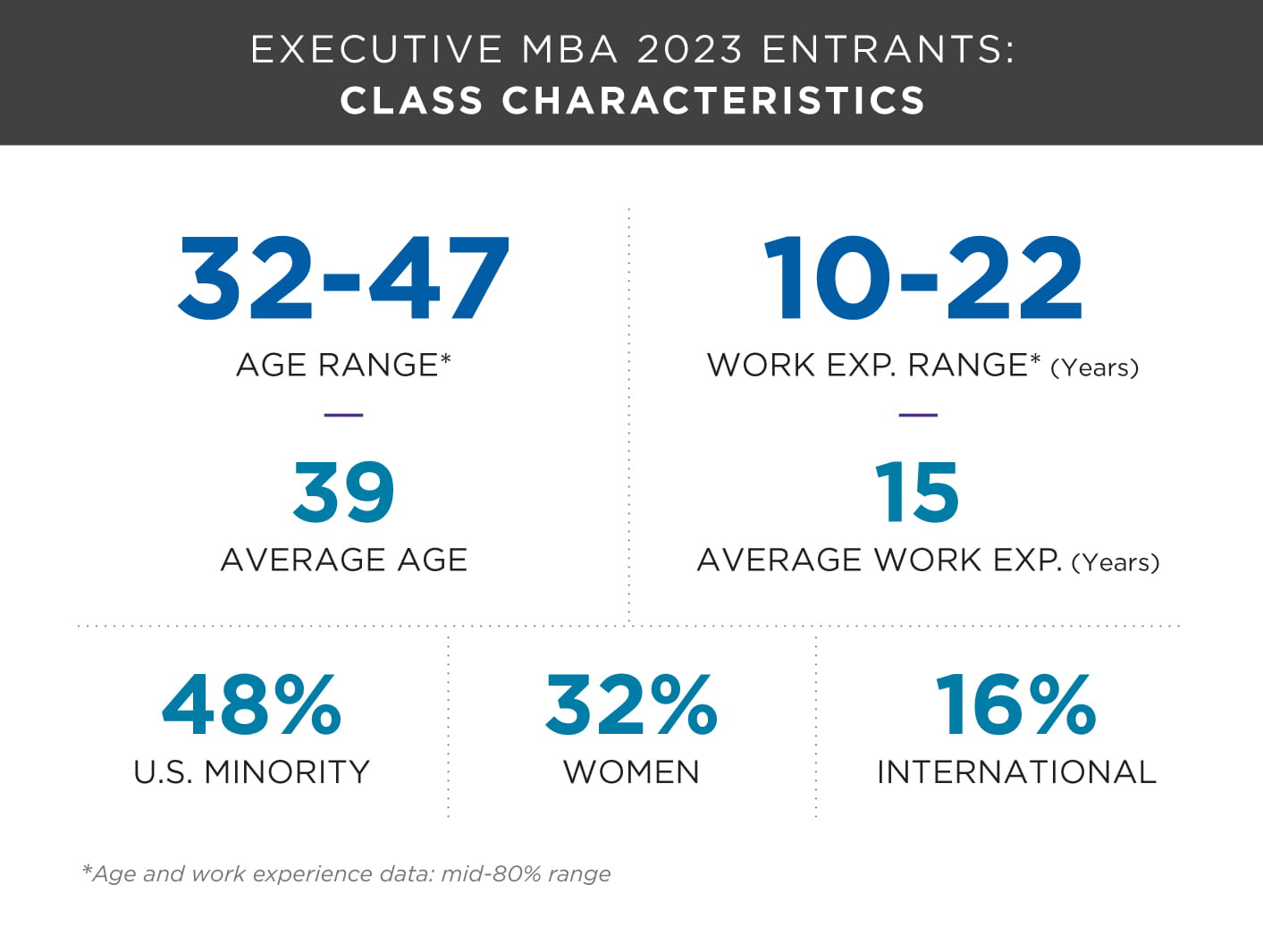 EXECUTIVE MBA 2023 ENTRANTS:
CLASS CHARACTERISTICS

32-47
AGE RANGE*

39
AVERAGE AGE

10-22
WORK EXP. RANGE* (Years)

15
AVERAGE WORK EXP. (Years)

48%
U.S. MINORITY

32%
WOMEN

16%
INTERNATIONAL

*Age and work experience data: mid-80% range